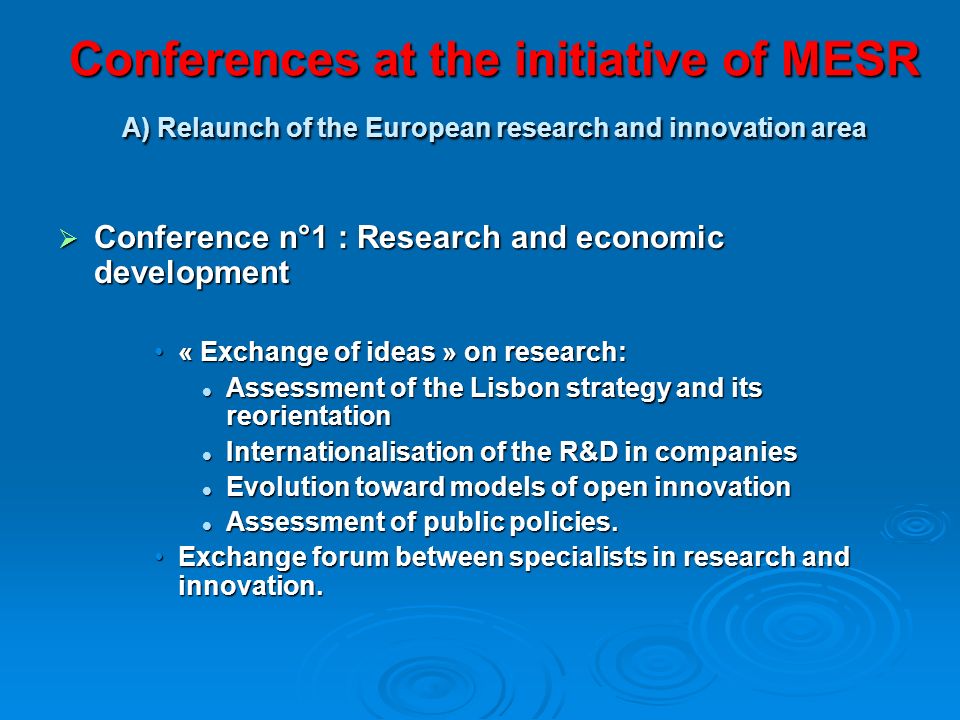 Conferences at the initiative of MESR

A) Relaunch of the European research and innovation area

➢ Conference n°1 : Research and economic development

• « Exchange of ideas » on research:
  • Assessment of the Lisbon strategy and its reorientation
  • Internationalisation of the R&D in companies
  • Evolution toward models of open innovation
  • Assessment of public policies.
• Exchange forum between specialists in research and innovation.